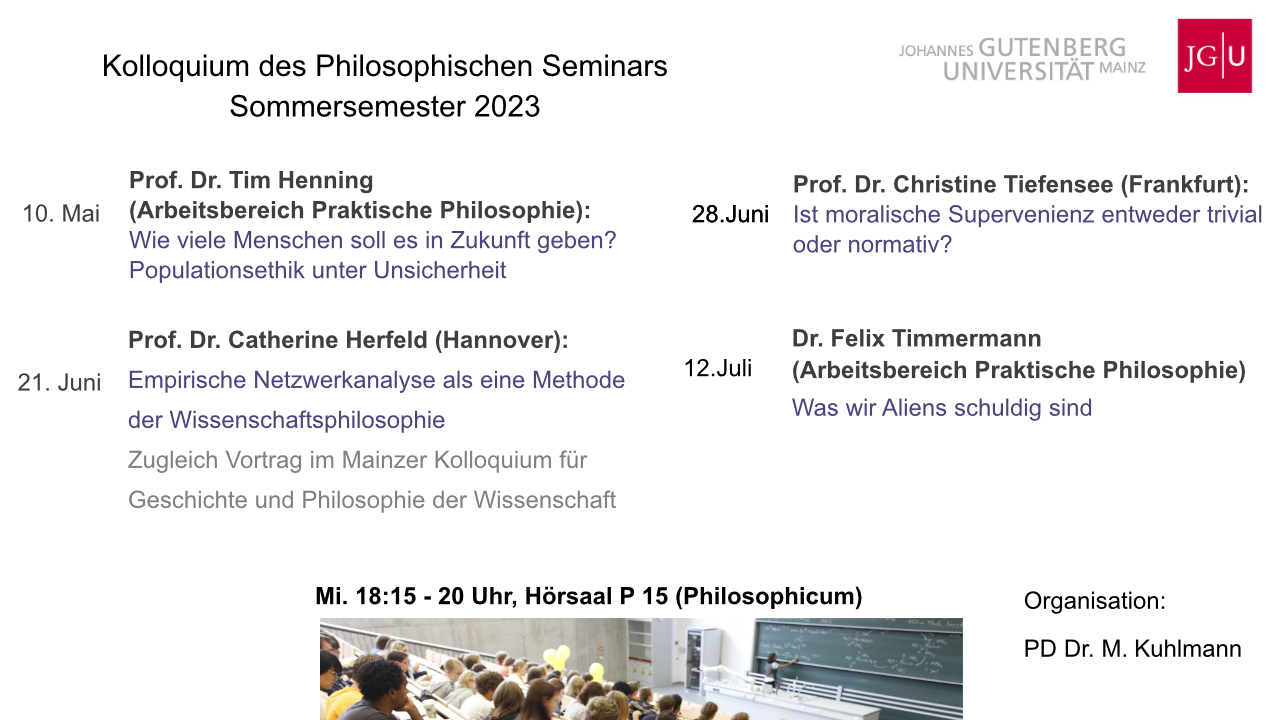 Kolloquium des Philosophischen Seminars
Sommersemester 2023

JOHANNES GUTENBERG UNIVERSITÄT MAINZ

JG|U

10. Mai
Prof. Dr. Tim Henning (Arbeitsbereich Praktische Philosophie):
Wie viele Menschen soll es in Zukunft geben? Populationsethik unter Unsicherheit

21. Juni
Prof. Dr. Catherine Herfeld (Hannover):
Empirische Netzwerkanalyse als eine Methode der Wissenschaftsphilosophie
Zugleich Vortrag im Mainzer Kolloquium für Geschichte und Philosophie der Wissenschaft

28.Juni
Prof. Dr. Christine Tiefensee (Frankfurt):
Ist moralische Supervenienz entweder trivial oder normativ?

12.Juli
Dr. Felix Timmermann (Arbeitsbereich Praktische Philosophie)
Was wir Aliens schuldig sind

Mi. 18:15 - 20 Uhr, Hörsaal P 15 (Philosophicum)

Organisation:
PD Dr. M. Kuhlmann